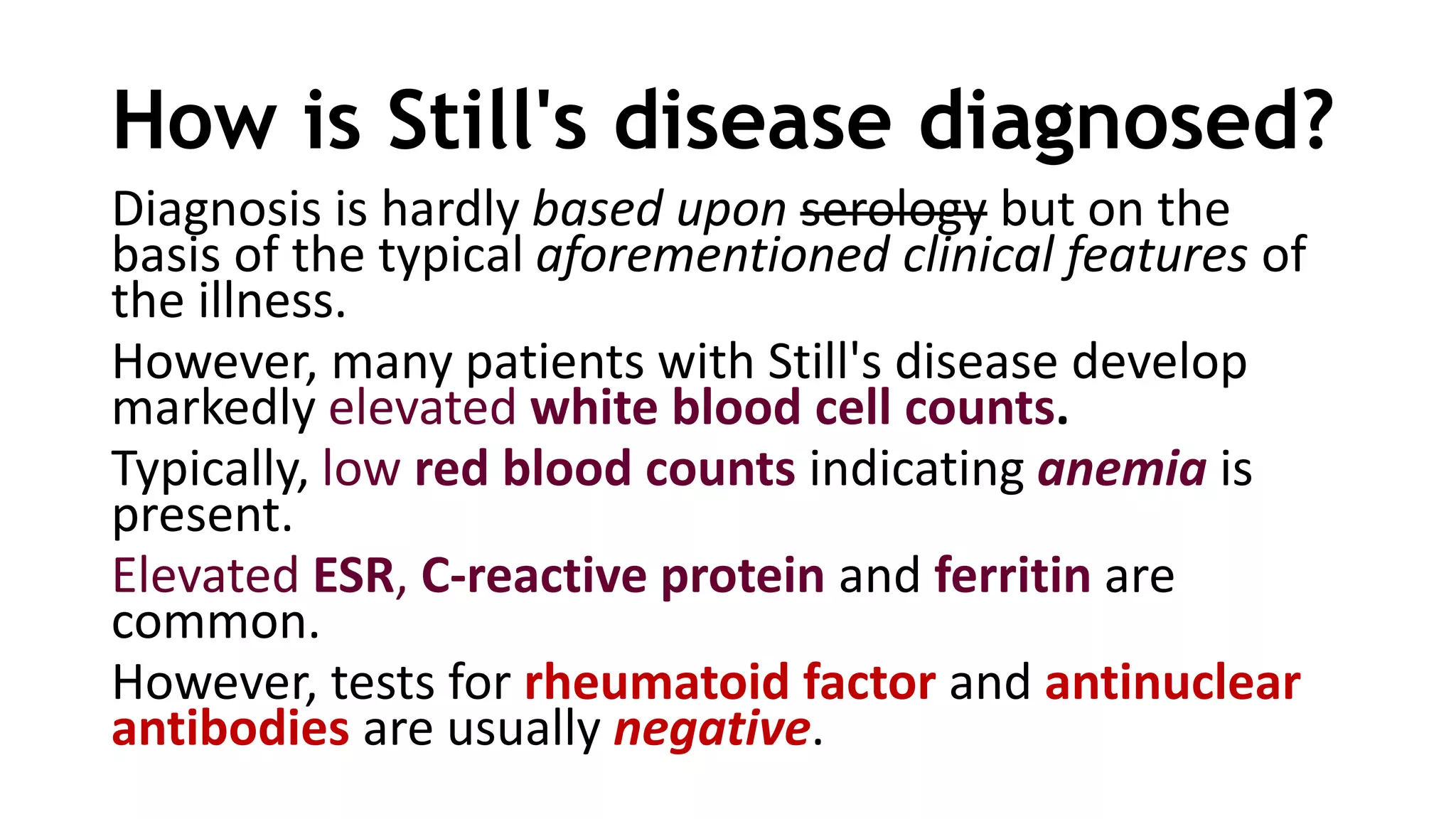 How is Still's disease diagnosed?

Diagnosis is hardly based upon serology but on the basis of the typical aforementioned clinical features of the illness.

However, many patients with Still's disease develop markedly elevated white blood cell counts.

Typically, low red blood counts indicating anemia is present.

Elevated ESR, C-reactive protein and ferritin are common.

However, tests for rheumatoid factor and antinuclear antibodies are usually negative.